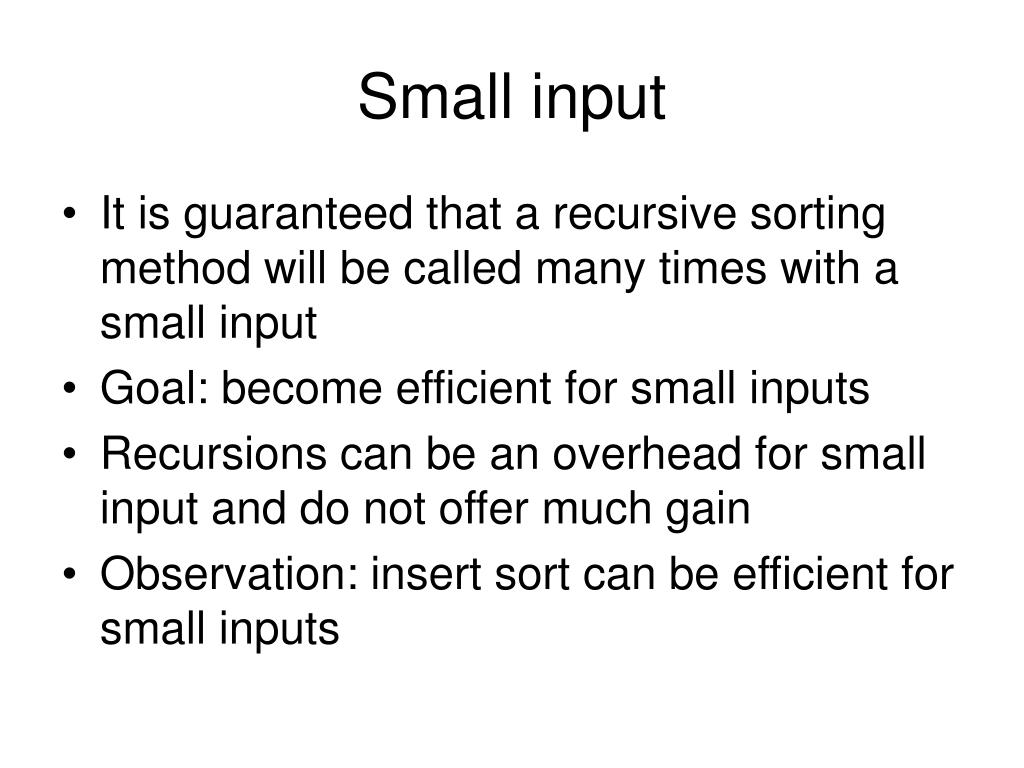 Small input

• It is guaranteed that a recursive sorting method will be called many times with a small input
• Goal: become efficient for small inputs
• Recursions can be an overhead for small input and do not offer much gain
• Observation: insert sort can be efficient for small inputs